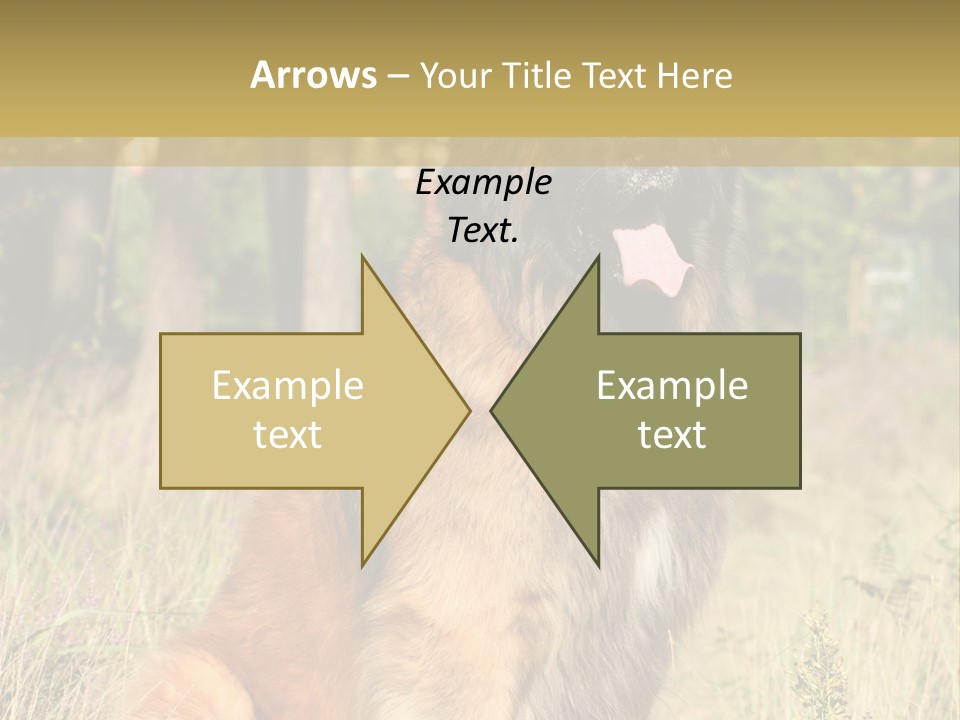 Arrows – Your Title Text Here

Example Text.

Example text

Example text